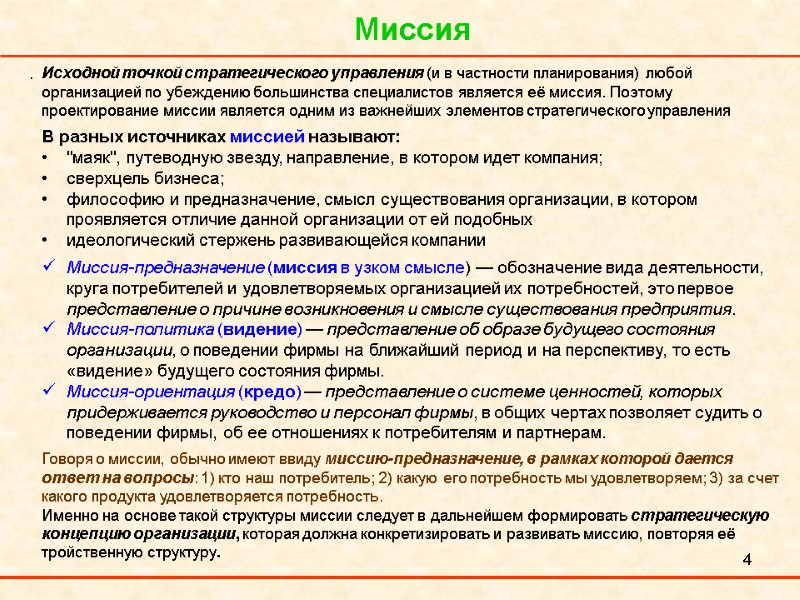 Миссия

. Исходной точкой стратегического управления (и в частности планирования) любой организацией по убеждению большинства специалистов является её миссия. Поэтому проектирование миссии является одним из важнейших элементов стратегического управления

В разных источниках миссией называют:
• "маяк", путеводную звезду, направление, в котором идет компания;
• сверхцель бизнеса;
• философию и предназначение, смысл существования организации, в котором проявляется отличие данной организации от ей подобных
• идеологический стержень развивающейся компании

✓ Миссия-предназначение (миссия в узком смысле) — обозначение вида деятельности, круга потребителей и удовлетворяемых организацией их потребностей, это первое представление о причине возникновения и смысле существования предприятия.
✓ Миссия-политика (видение) — представление об образе будущего состояния организации, о поведении фирмы на ближайший период и на перспективу, то есть «видение» будущего состояния фирмы.
✓ Миссия-ориентация (кредо) — представление о системе ценностей, которых придерживается руководство и персонал фирмы, в общих чертах позволяет судить о поведении фирмы, об ее отношениях к потребителям и партнерам.

Говоря о миссии, обычно имеют ввиду миссию-предназначение, в рамках которой дается ответ на вопросы: 1) кто наш потребитель; 2) какую его потребность мы удовлетворяем; 3) за счет какого продукта удовлетворяется потребность.
Именно на основе такой структуры миссии следует в дальнейшем формировать стратегическую концепцию организации, которая должна конкретизировать и развивать миссию, повторяя её тройственную структуру.

4